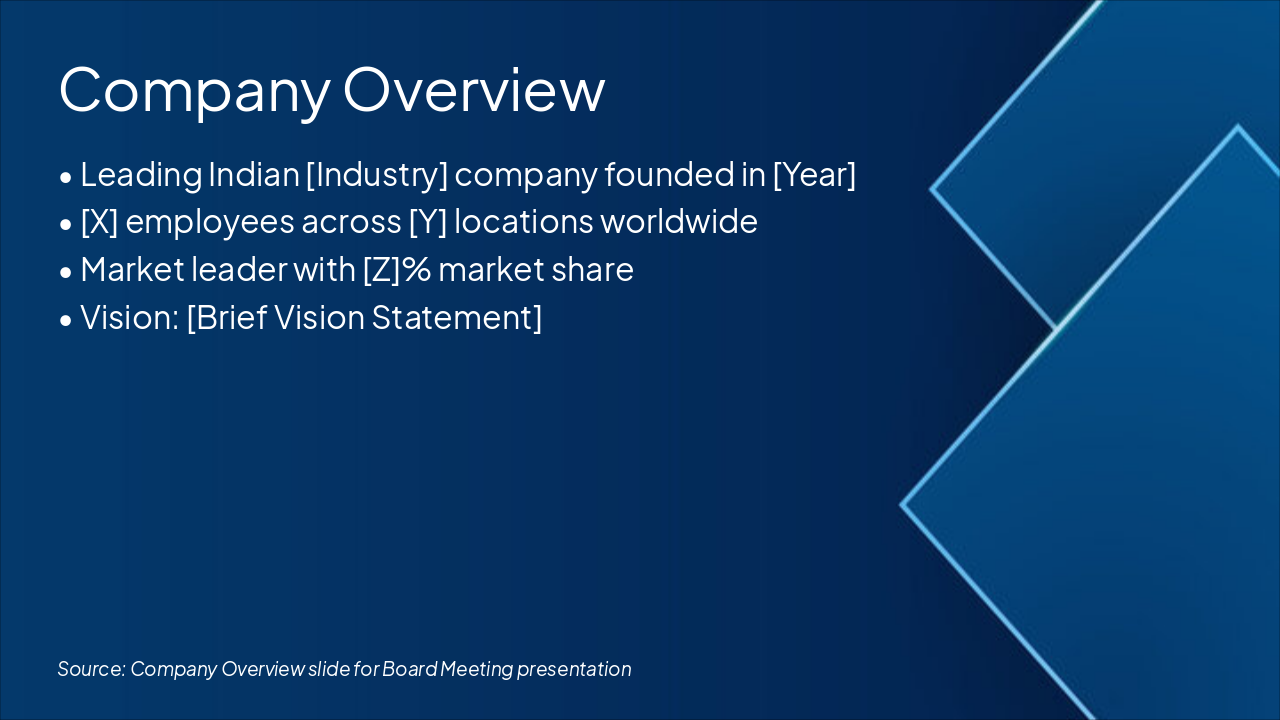 Company Overview

• Leading Indian [Industry] company founded in [Year]
• [X] employees across [Y] locations worldwide
• Market leader with [Z]% market share
• Vision: [Brief Vision Statement]

Source: Company Overview slide for Board Meeting presentation